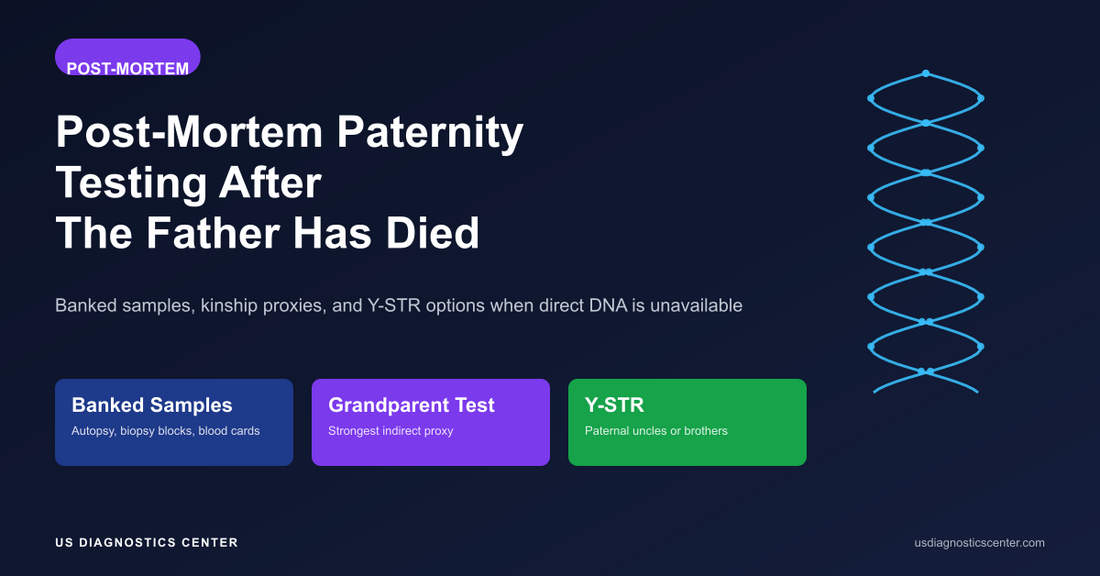 POST-MORTEM

Post-Mortem Paternity Testing After The Father Has Died

Banked samples, kinship proxies, and Y-STR options when direct DNA is unavailable

Banked Samples
Autopsy, biopsy blocks, blood cards

Grandparent Test
Strongest indirect proxy

Y-STR
Paternal uncles or brothers

US DIAGNOSTICS CENTER

usdiagnosticscenter.com